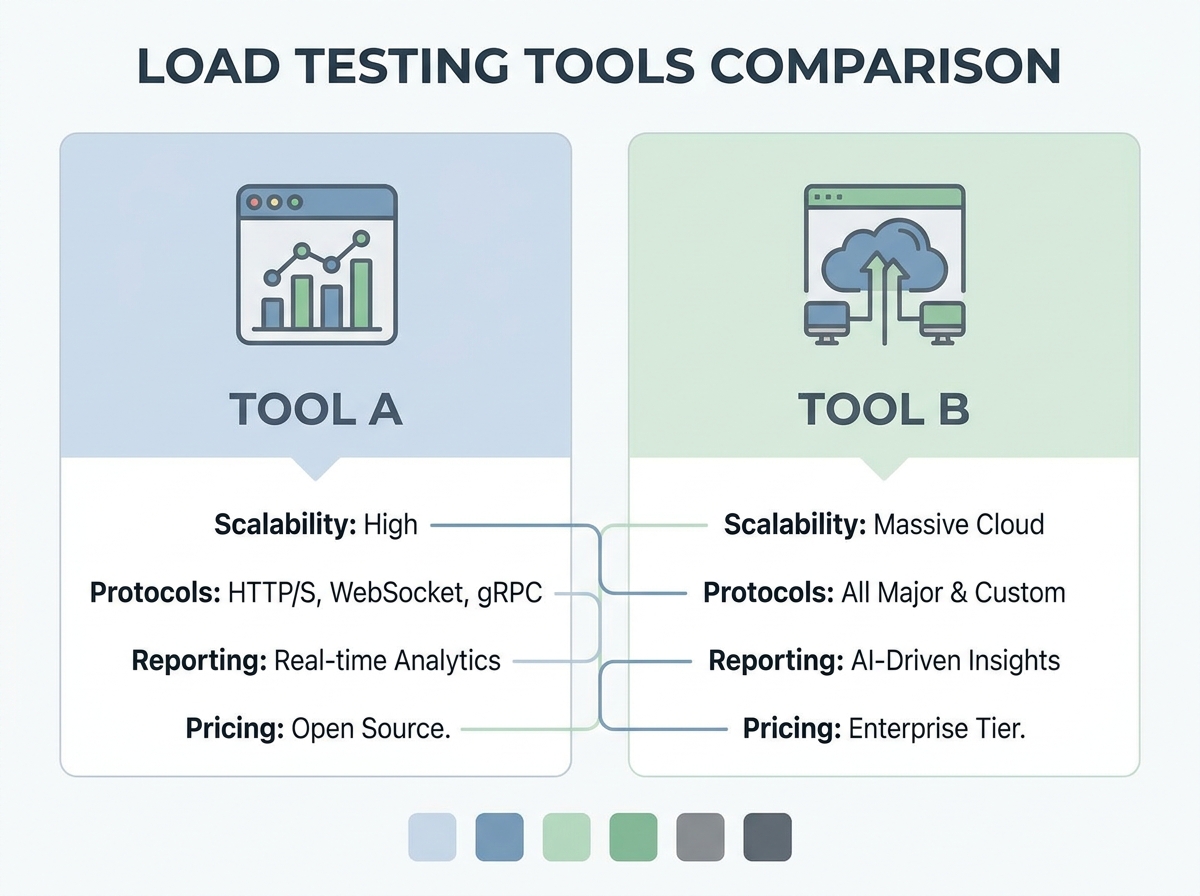 LOAD TESTING TOOLS COMPARISON

TOOL A

Scalability: High

Protocols: HTTP/S, WebSocket, gRPC

Reporting: Real-time Analytics

Pricing: Open Source.

TOOL B

Scalability: Massive Cloud

Protocols: All Major & Custom

Reporting: AI-Driven Insights

Pricing: Enterprise Tier.